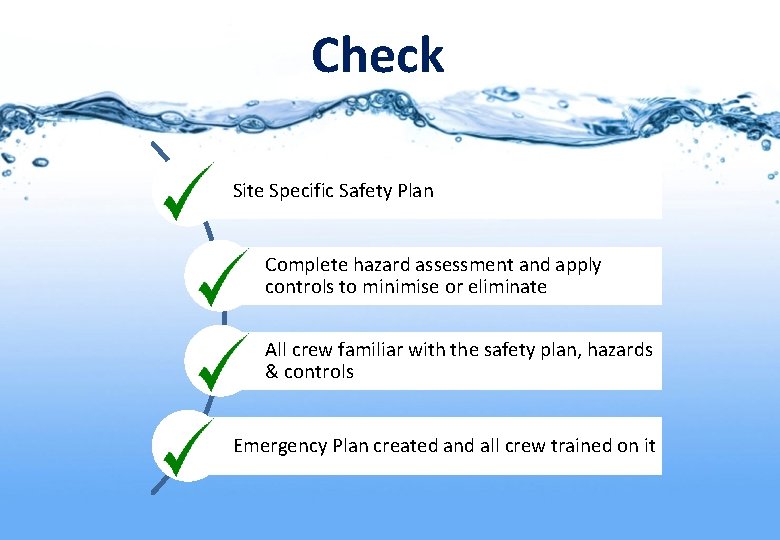 Check

Site Specific Safety Plan

Complete hazard assessment and apply controls to minimise or eliminate

All crew familiar with the safety plan, hazards & controls

Emergency Plan created and all crew trained on it